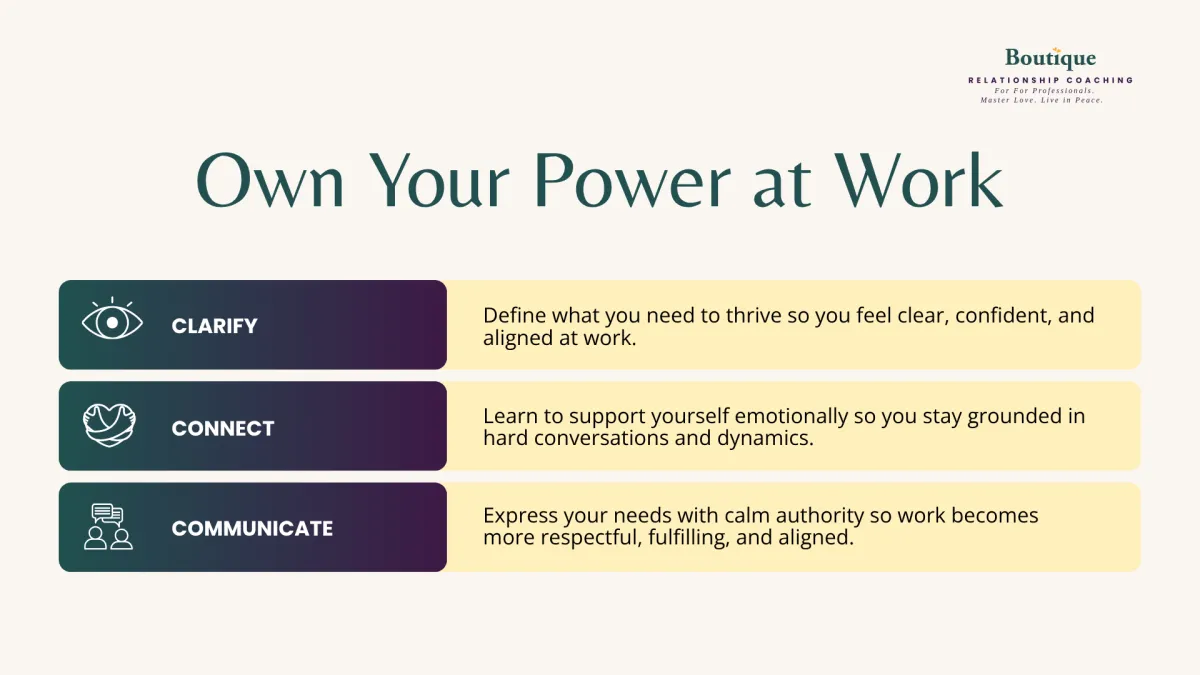 Boutique
RELATIONSHIP COACHING
For For Professionals.
Master Love. Live in Peace.

Own Your Power at Work

CLARIFY

Define what you need to thrive so you feel clear, confident, and aligned at work.

CONNECT

Learn to support yourself emotionally so you stay grounded in hard conversations and dynamics.

COMMUNICATE

Express your needs with calm authority so work becomes more respectful, fulfilling, and aligned.